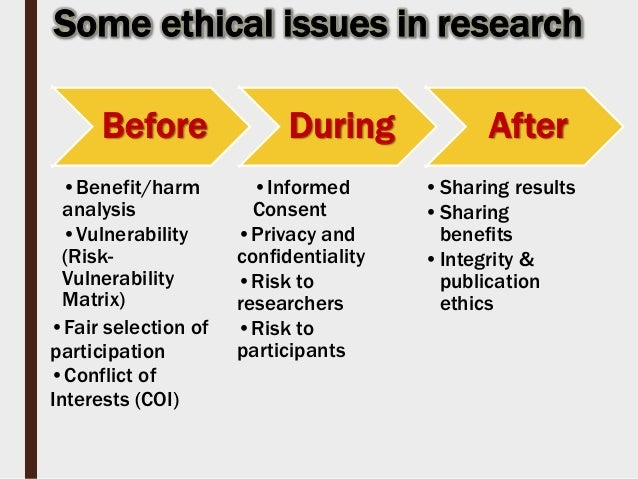 Some ethical issues in research

Before

• Benefit/harm analysis
• Vulnerability (Risk-Vulnerability Matrix)
• Fair selection of participation
• Conflict of Interests (COI)

During

• Informed Consent
• Privacy and confidentiality
• Risk to researchers
• Risk to participants

After

• Sharing results
• Sharing benefits
• Integrity & publication ethics